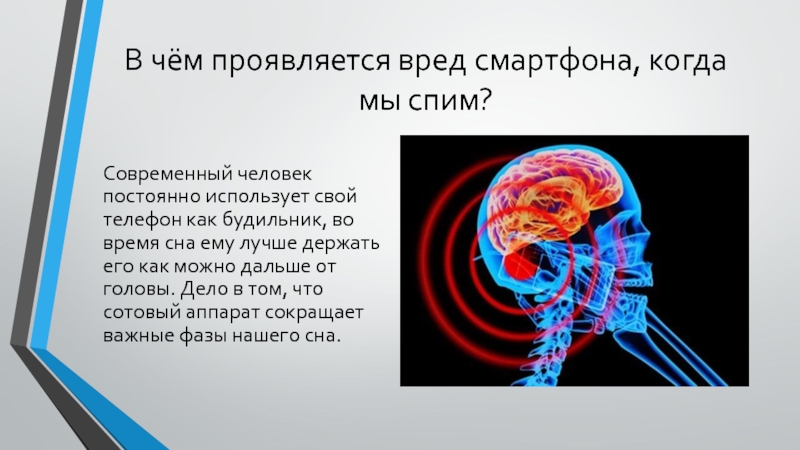 В чём проявляется вред смартфона, когда мы спим?

Современный человек постоянно использует свой телефон как будильник, во время сна ему лучше держать его как можно дальше от головы. Дело в том, что сотовый аппарат сокращает важные фазы нашего сна.